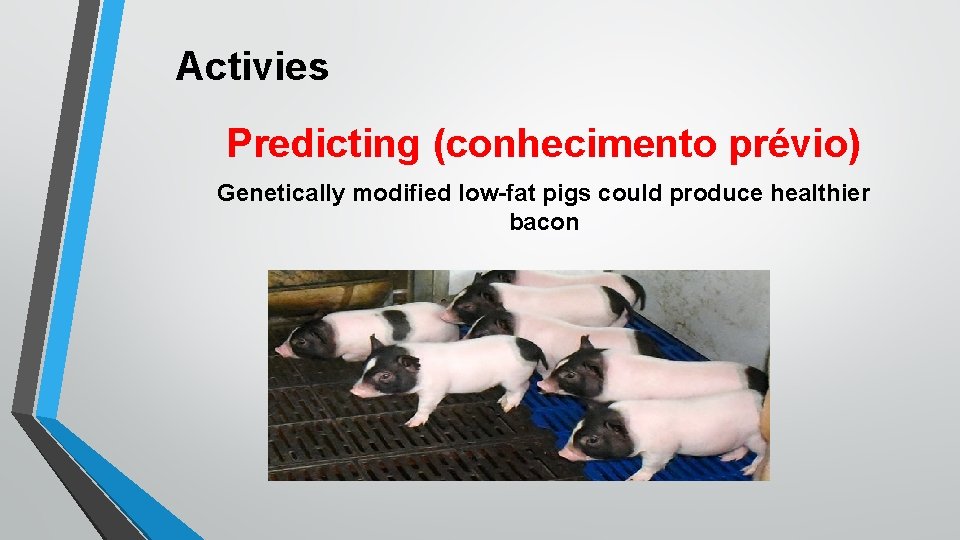 Activies

Predicting (conhecimento prévio)

Genetically modified low-fat pigs could produce healthier bacon